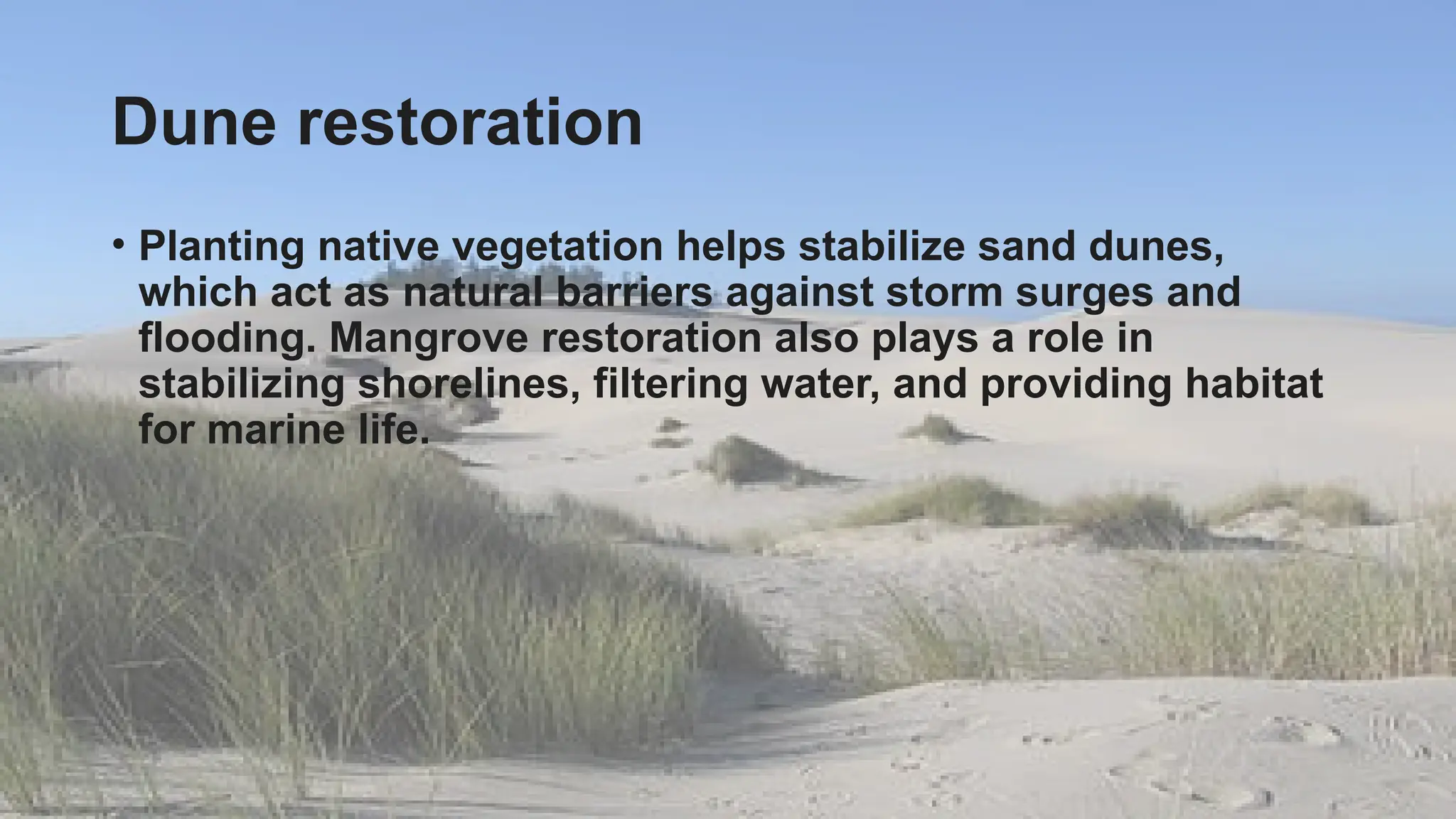 Dune restoration

• Planting native vegetation helps stabilize sand dunes, which act as natural barriers against storm surges and flooding. Mangrove restoration also plays a role in stabilizing shorelines, filtering water, and providing habitat for marine life.